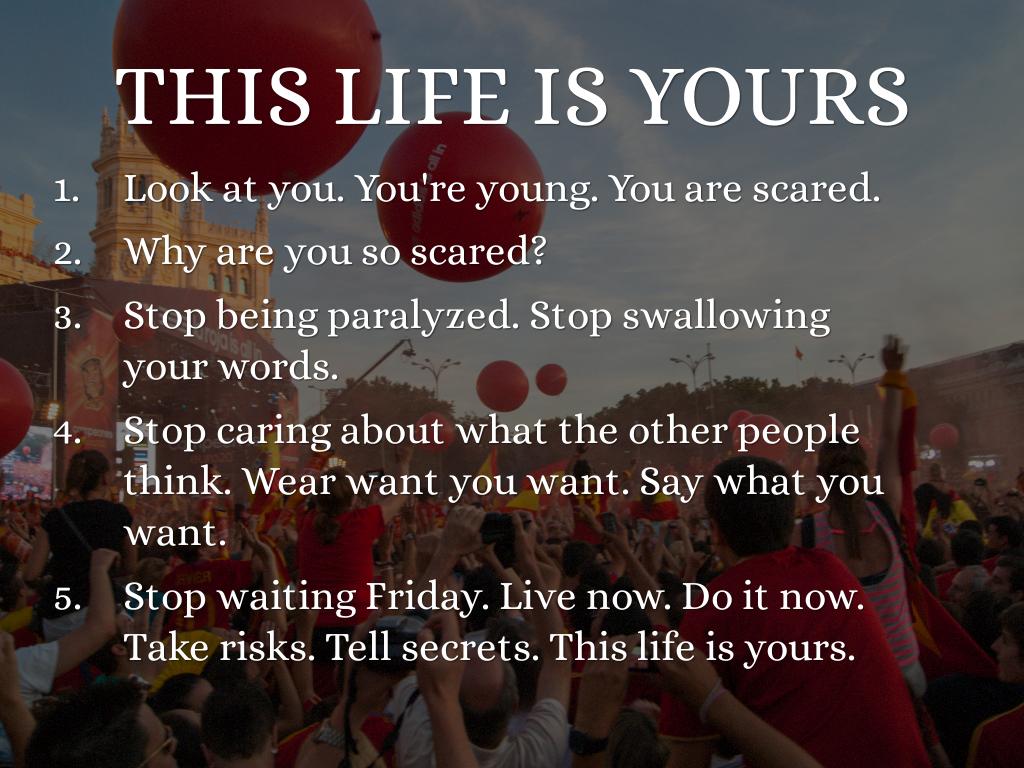 THIS LIFE IS YOURS

1. Look at you. You're young. You are scared.
2. Why are you so scared?
3. Stop being paralyzed. Stop swallowing your words.
4. Stop caring about what the other people think. Wear want you want. Say what you want.
5. Stop waiting Friday. Live now. Do it now. Take risks. Tell secrets. This life is yours.